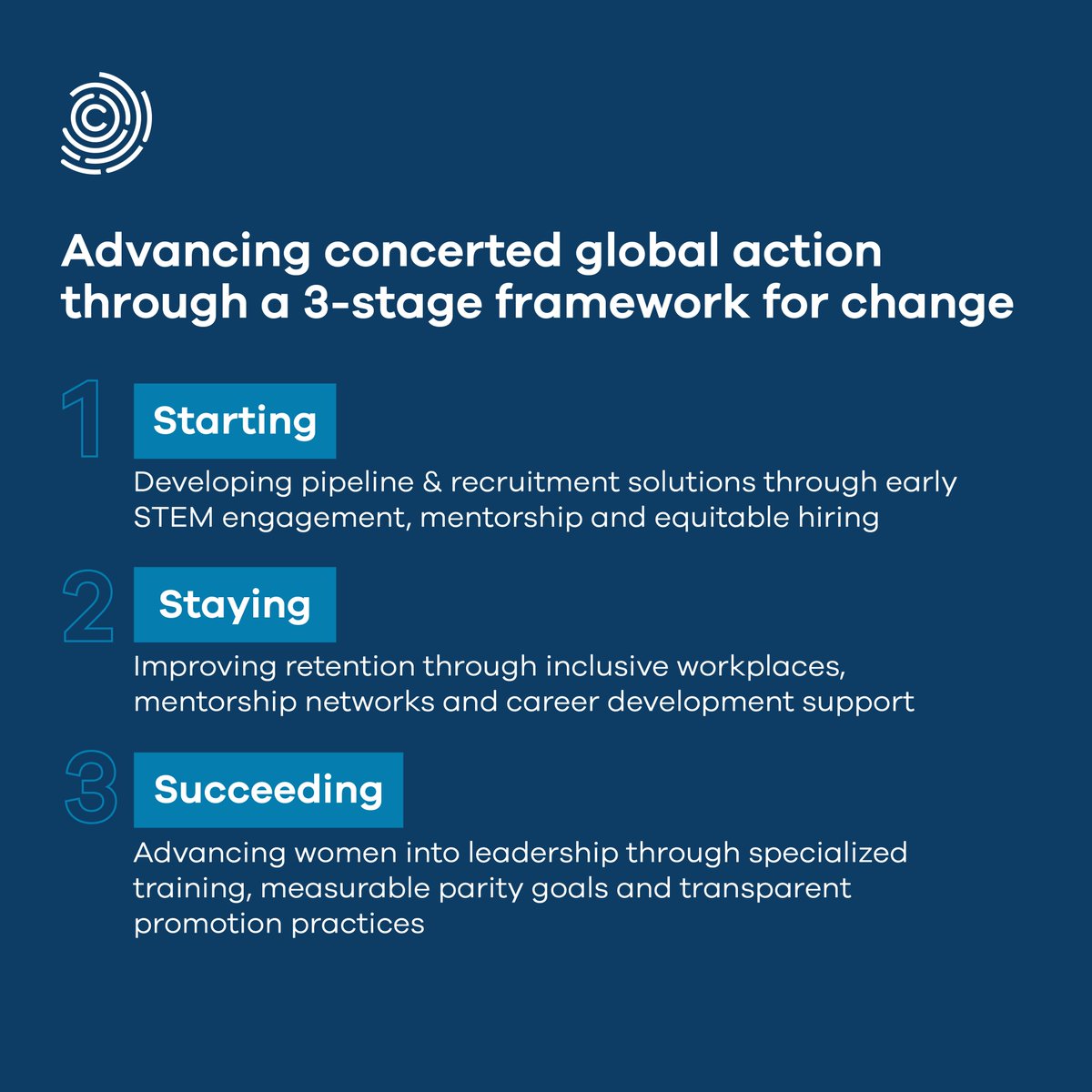 Advancing concerted global action through a 3-stage framework for change

1 Starting

Developing pipeline & recruitment solutions through early STEM engagement, mentorship and equitable hiring

2 Staying

Improving retention through inclusive workplaces, mentorship networks and career development support

3 Succeeding

Advancing women into leadership through specialized training, measurable parity goals and transparent promotion practices